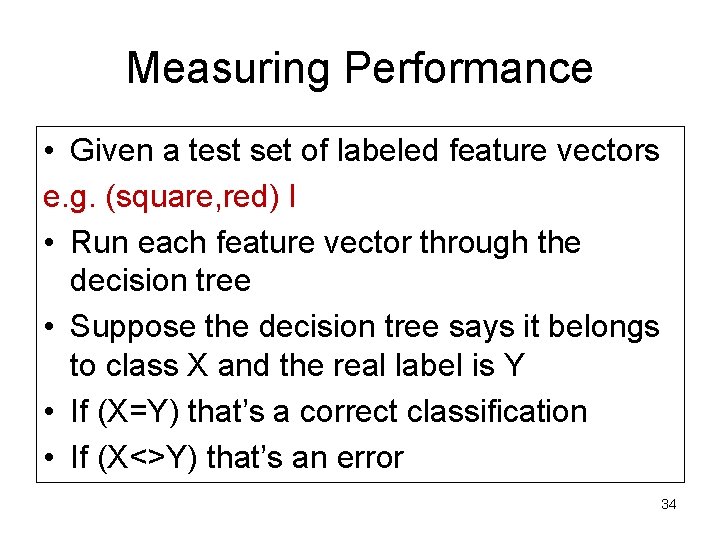 Measuring Performance

• Given a test set of labeled feature vectors

e.g. (square,red) I

• Run each feature vector through the decision tree

• Suppose the decision tree says it belongs to class X and the real label is Y

• If (X=Y) that's a correct classification

• If (X<>Y) that's an error

34